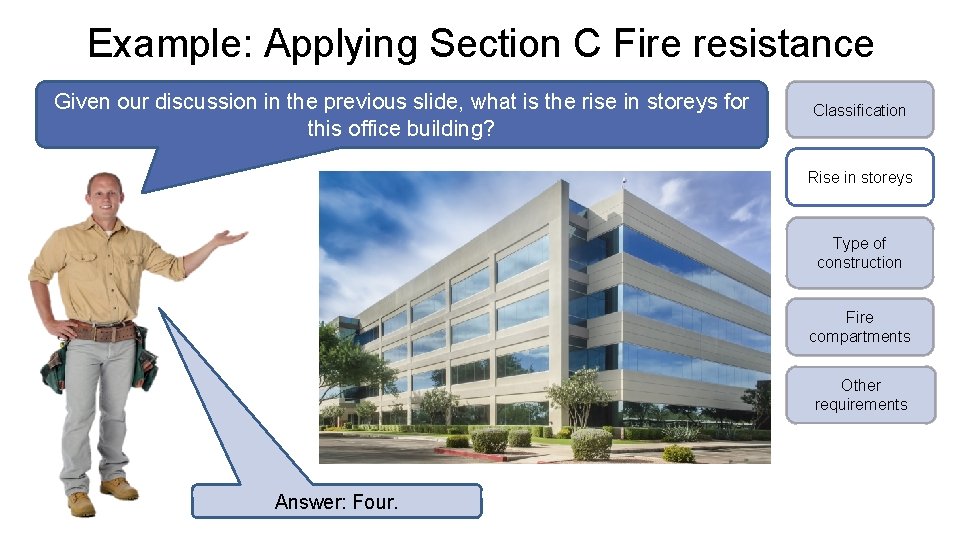 Example: Applying Section C Fire resistance

Given our discussion in the previous slide, what is the rise in storeys for this office building?

Classification

Rise in storeys

Type of construction

Fire compartments

Other requirements

Answer: Four.